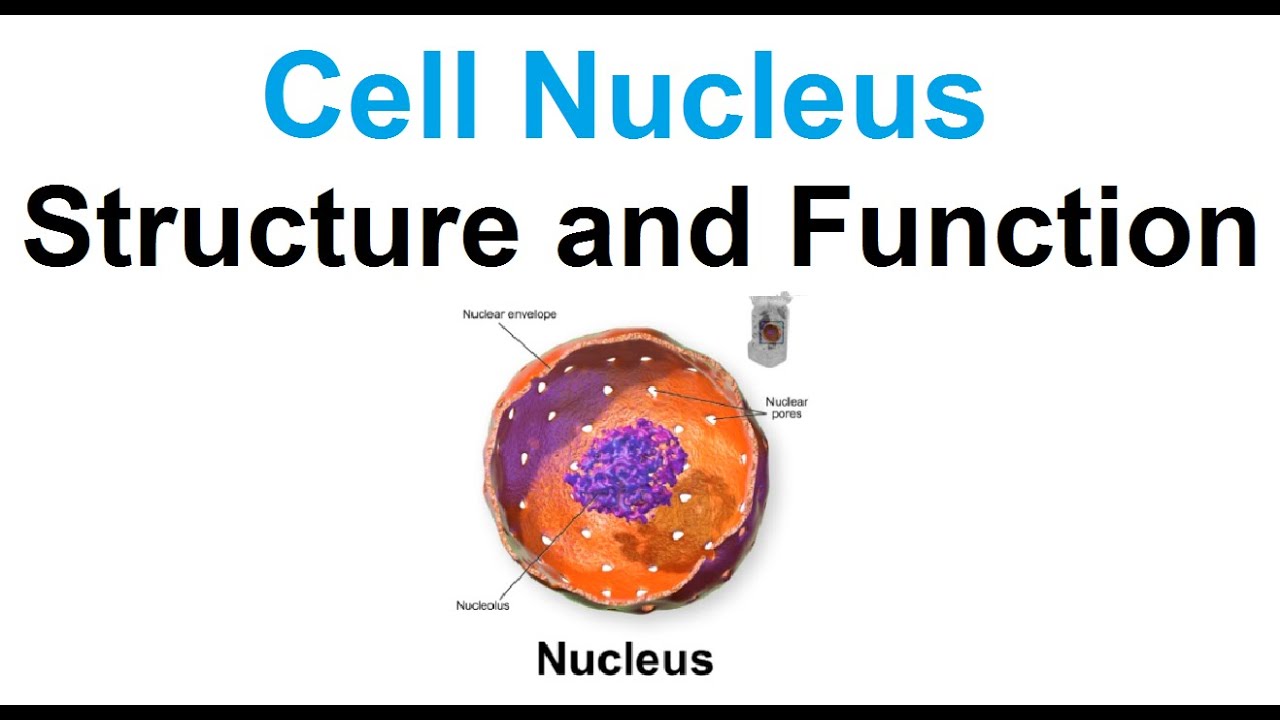 Cell Nucleus
Structure and Function

Nuclear envelope
Nuclear pores
Nucleolus

Nucleus